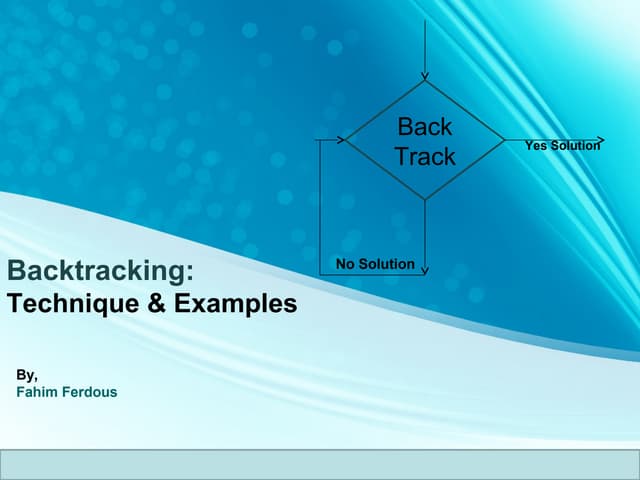 Back Track

Yes Solution

No Solution

Backtracking:
Technique & Examples

By,
Fahim Ferdous